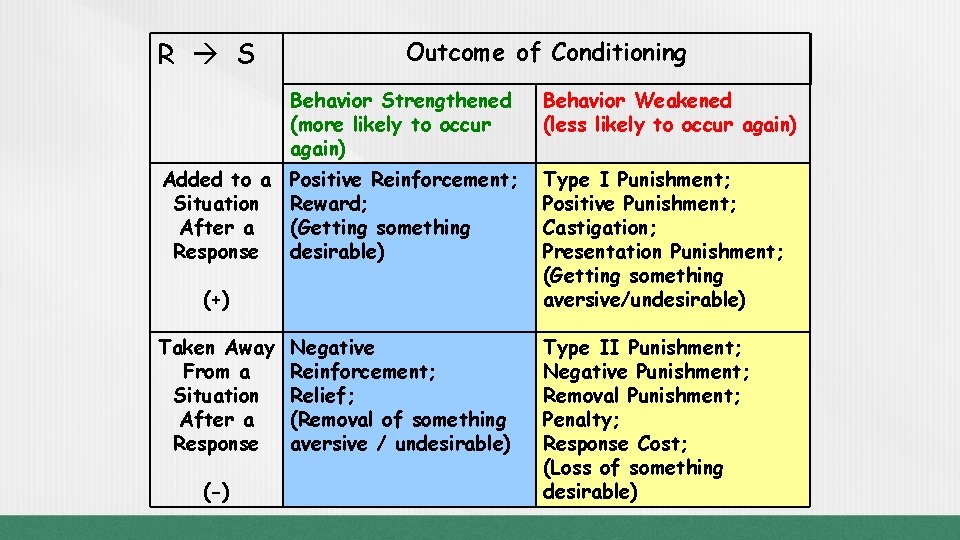 | R → S | Outcome of Conditioning | |
|---|---|---|
| | Behavior Strengthened (more likely to occur again) | Behavior Weakened (less likely to occur again) |
| Added to a Situation After a Response (+) | Positive Reinforcement; Reward; (Getting something desirable) | Type I Punishment; Positive Punishment; Castigation; Presentation Punishment; (Getting something aversive/undesirable) |
| Taken Away From a Situation After a Response (-) | Negative Reinforcement; Relief; (Removal of something aversive / undesirable) | Type II Punishment; Negative Punishment; Removal Punishment; Penalty; Response Cost; (Loss of something desirable) |